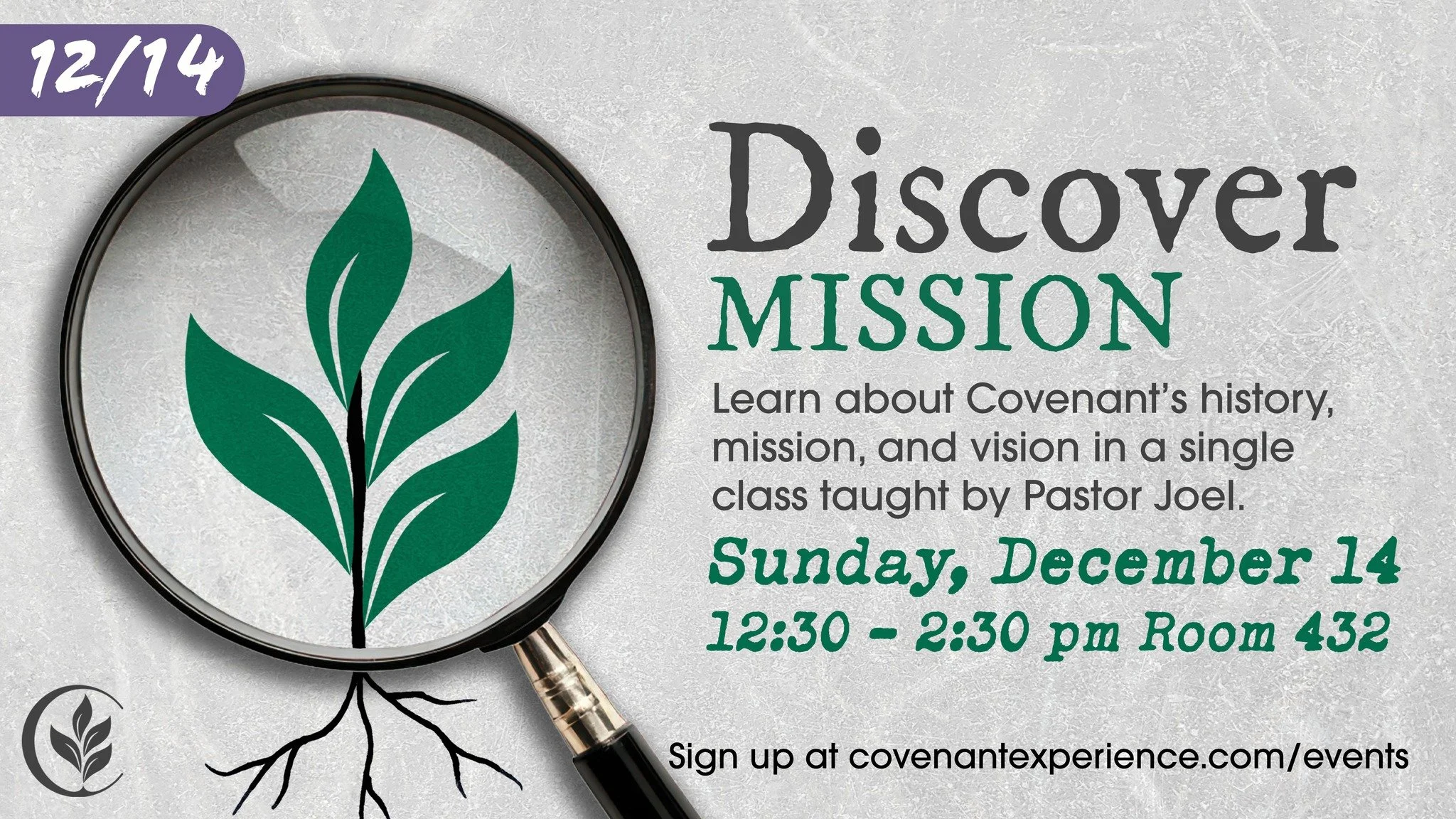 12/14

Discover
MISSION

Learn about Covenant's history, mission, and vision in a single class taught by Pastor Joel.

Sunday, December 14
12:30 - 2:30 pm Room 432

Sign up at covenantexperience.com/events